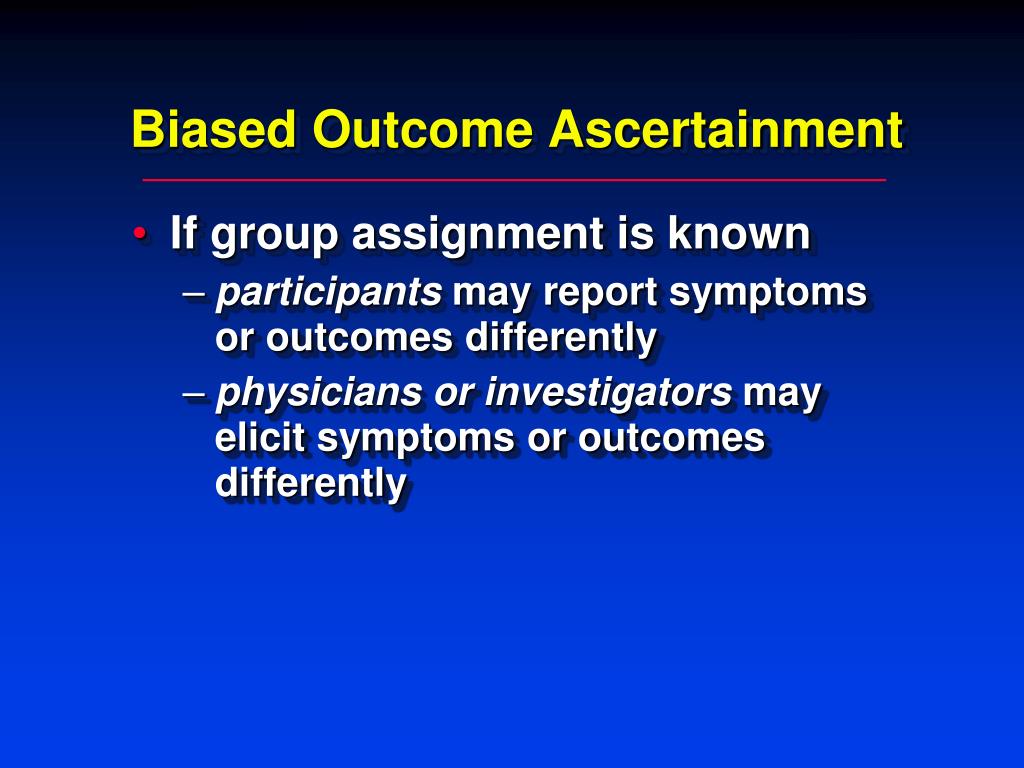 Biased Outcome Ascertainment

• If group assignment is known
– participants may report symptoms or outcomes differently
– physicians or investigators may elicit symptoms or outcomes differently